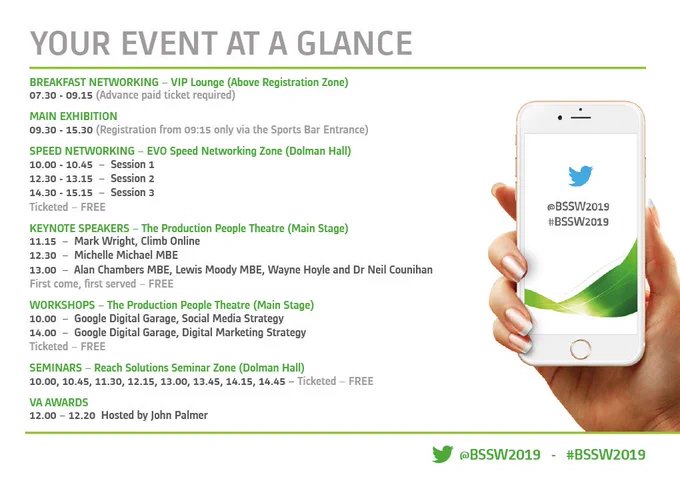 YOUR EVENT AT A GLANCE

BREAKFAST NETWORKING – VIP Lounge (Above Registration Zone)
07.30 - 09.15 (Advance paid ticket required)

MAIN EXHIBITION
09.30 - 15.30 (Registration from 09:15 only via the Sports Bar Entrance)

SPEED NETWORKING – EVO Speed Networking Zone (Dolman Hall)
10.00 - 10.45 – Session 1
12.30 - 13.15 – Session 2
14.30 - 15.15 – Session 3
Ticketed – FREE

KEYNOTE SPEAKERS – The Production People Theatre (Main Stage)
11.15 – Mark Wright, Climb Online
12.30 – Michelle Michael MBE
13.00 – Alan Chambers MBE, Lewis Moody MBE, Wayne Hoyle and Dr Neil Counihan
First come, first served – FREE

WORKSHOPS – The Production People Theatre (Main Stage)
10.00 – Google Digital Garage, Social Media Strategy
14.00 – Google Digital Garage, Digital Marketing Strategy
Ticketed – FREE

SEMINARS – Reach Solutions Seminar Zone (Dolman Hall)
10.00, 10.45, 11.30, 12.15, 13.00, 13.45, 14.15, 14.45 – Ticketed – FREE

VA AWARDS
12.00 – 12.20 Hosted by John Palmer

@BSSW2019
#BSSW2019

@BSSW2019 - #BSSW2019